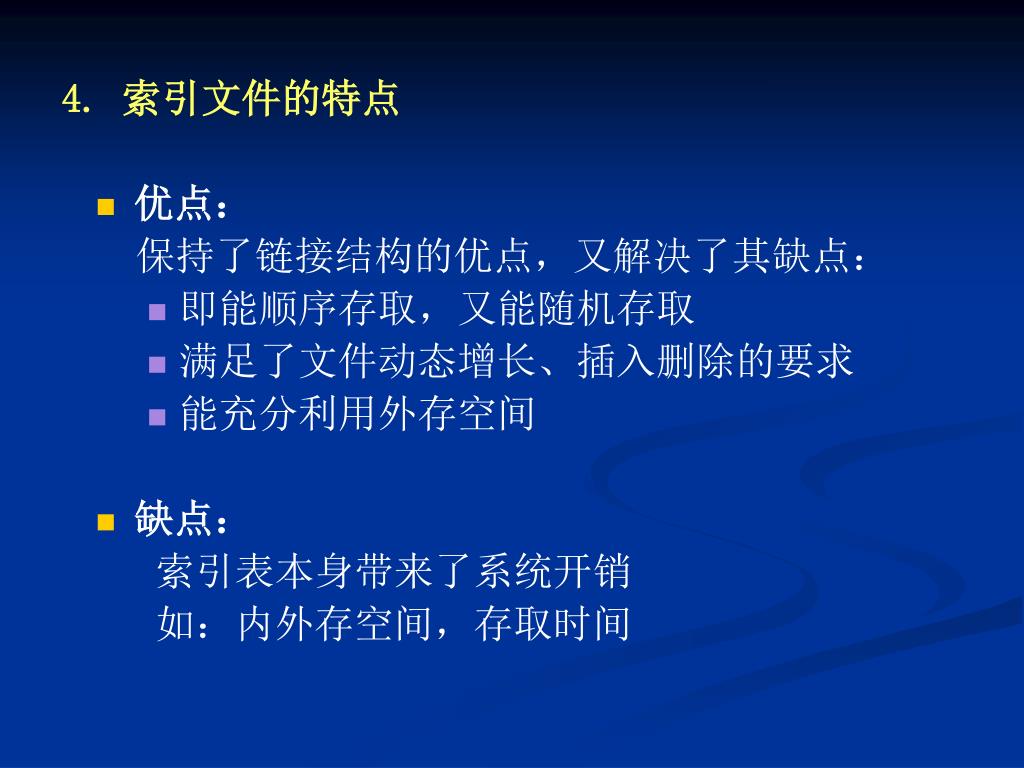 4. 索引文件的特点

优点：
保持了链接结构的优点，又解决了其缺点：
即能顺序存取，又能随机存取
满足了文件动态增长、插入删除的要求
能充分利用外存空间

缺点：
索引表本身带来了系统开销
如：内外存空间，存取时间